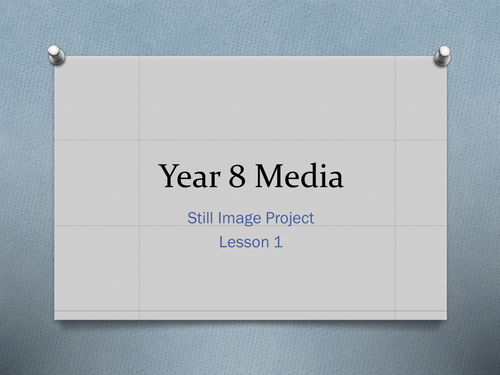 Year 8 Media

Still Image Project
Lesson 1